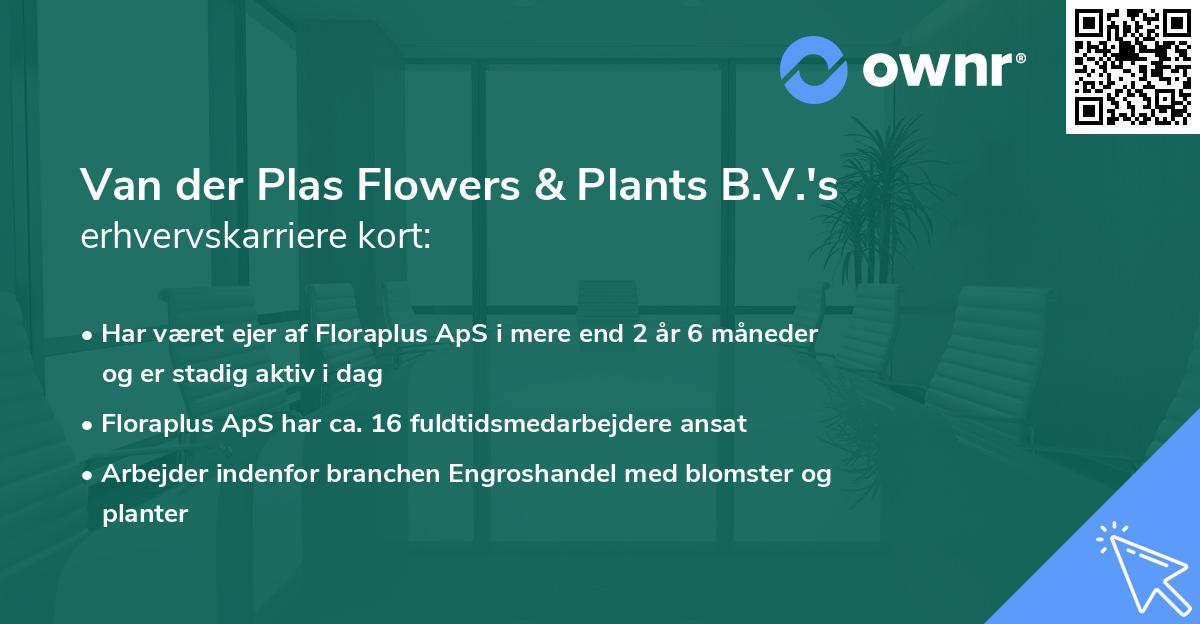 ownr®

Van der Plas Flowers & Plants B.V.'s erhvervskarriere kort:

• Har været ejer af Floraplus ApS i mere end 2 år 6 måneder og er stadig aktiv i dag

• Floraplus ApS har ca. 16 fuldtidsmedarbejdere ansat

• Arbejder indenfor branchen Engroshandel med blomster og planter